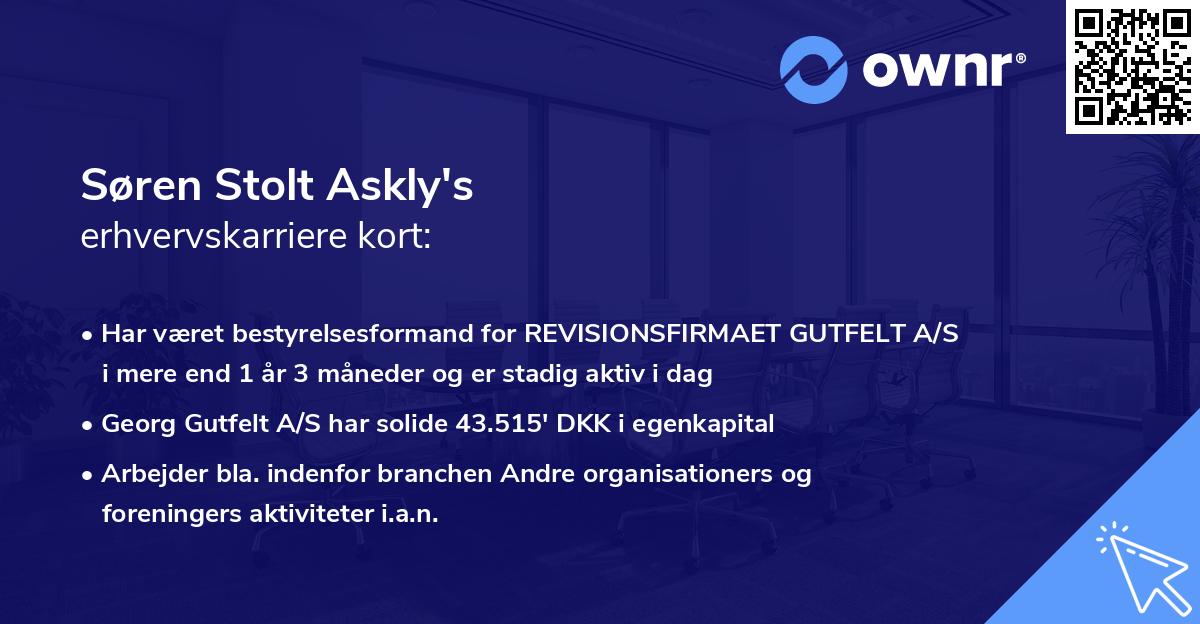 ownr®

Søren Stolt Askly's
erhvervskarriere kort:

• Har været bestyrelsesformand for REVISIONSFIRMAET GUTFELT A/S i mere end 1 år 3 måneder og er stadig aktiv i dag

• Georg Gutfelt A/S har solide 43.515' DKK i egenkapital

• Arbejder bla. indenfor branchen Andre organisationers og foreningers aktiviteter i.a.n.